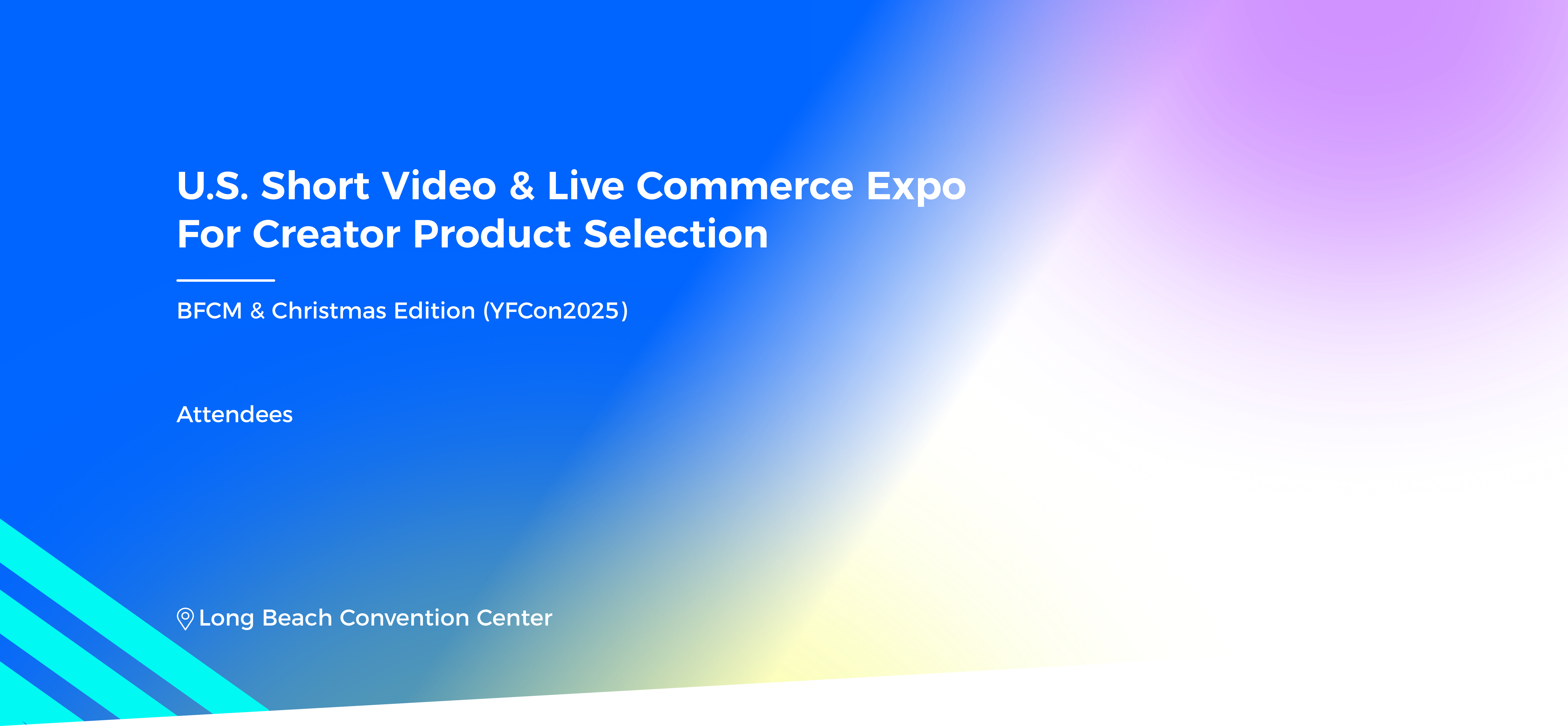 U.S. Short Video & Live Commerce Expo
For Creator Product Selection

BFCM & Christmas Edition (YFCon2025)

Attendees

Long Beach Convention Center